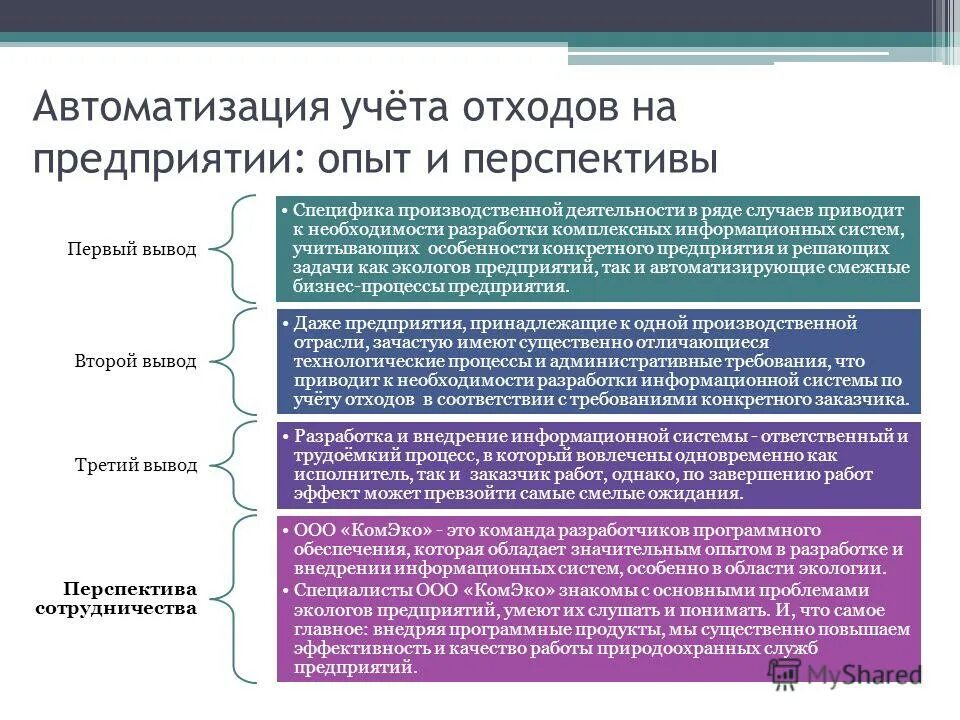 Автоматизация учёта отходов на предприятии: опыт и перспективы

Первый вывод

• Специфика производственной деятельности в ряде случаев приводит к необходимости разработки комплексных информационных систем, учитывающих особенности конкретного предприятия и решающих задачи как экологов предприятий, так и автоматизирующие смежные бизнес-процессы предприятия.

Второй вывод

• Даже предприятия, принадлежащие к одной производственной отрасли, зачастую имеют существенно отличающиеся технологические процессы и административные требования, что приводит к необходимости разработки информационной системы по учёту отходов в соответствии с требованиями конкретного заказчика.

Третий вывод

• Разработка и внедрение информационной системы - ответственный и трудоёмкий процесс, в который вовлечены одновременно как исполнитель, так и заказчик работ, однако, по завершению работ эффект может превзойти самые смелые ожидания.

Перспектива сотрудничества

• ООО «КомЭко» - это команда разработчиков программного обеспечения, которая обладает значительным опытом в разработке и внедрении информационных систем, особенно в области экологии.
• Специалисты ООО «КомЭко» знакомы с основными проблемами экологов предприятий, умеют их слушать и понимать. И, что самое главное: внедряя программные продукты, мы существенно повышаем эффективность и качество работы природоохранных служб предприятий.

MyShared